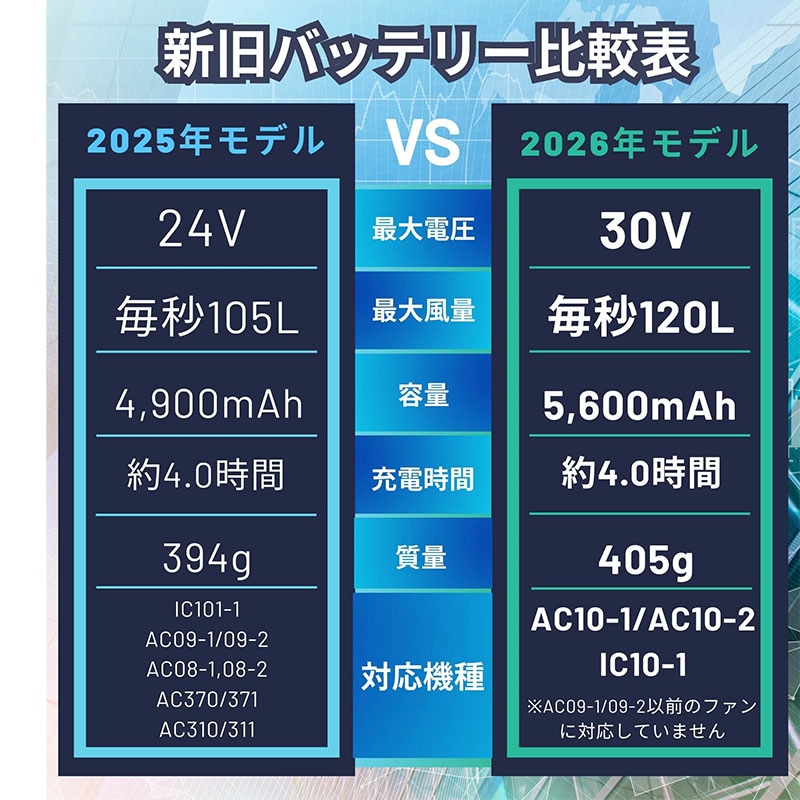 新旧バッテリー比較表

| 2025年モデル | VS | 2026年モデル |
|---|---|---|
| 24V | 最大電圧 | 30V |
| 毎秒105L | 最大風量 | 毎秒120L |
| 4,900mAh | 容量 | 5,600mAh |
| 約4.0時間 | 充電時間 | 約4.0時間 |
| 394g | 質量 | 405g |
| IC101-1 AC09-1/09-2 AC08-1,08-2 AC370/371 AC310/311 | 対応機種 | AC10-1/AC10-2 IC10-1 ※AC09-1/09-2以前のファンに対応していません |